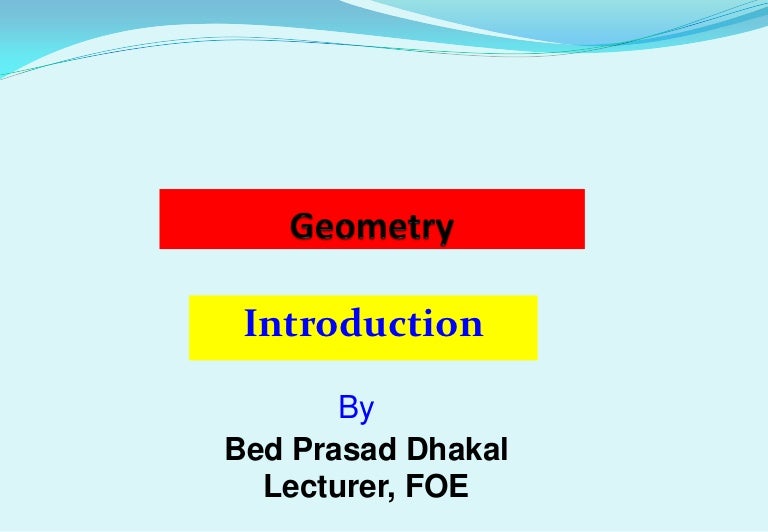 Geometry

Introduction

By

Bed Prasad Dhakal
Lecturer, FOE